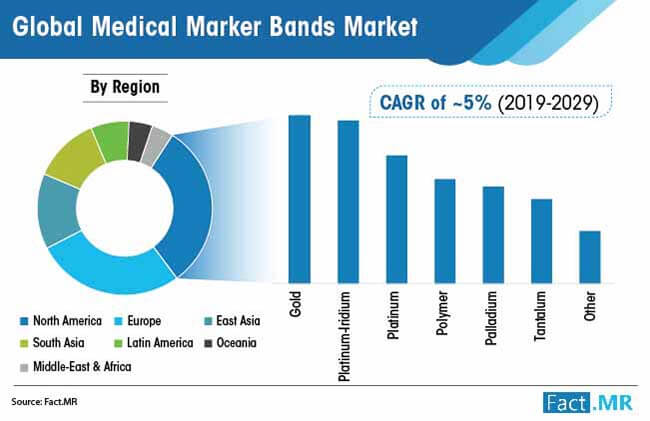 Global Medical Marker Bands Market

By Region

CAGR of ~5% (2019-2029)

North America
Europe
East Asia
South Asia
Latin America
Oceania
Middle-East & Africa

Gold
Platinum-Iridium
Platinum
Polymer
Palladium
Tantalum
Other

Source: Fact.MR

Fact.MR